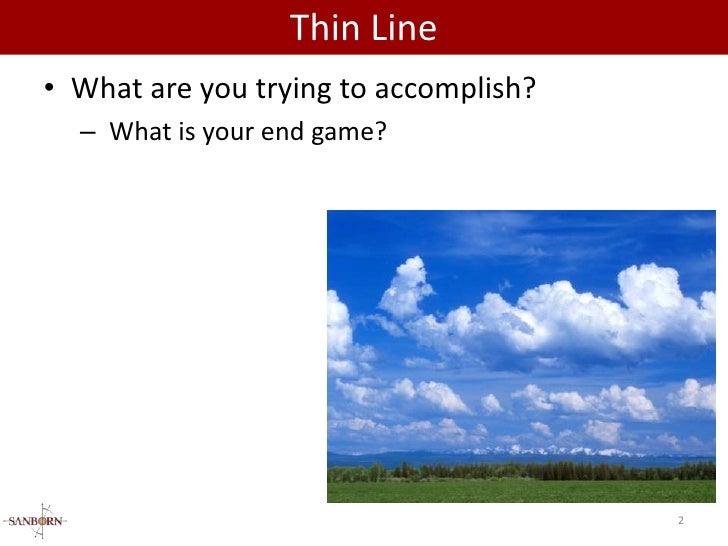 Thin Line

• What are you trying to accomplish?

– What is your end game?

SANBORN

2